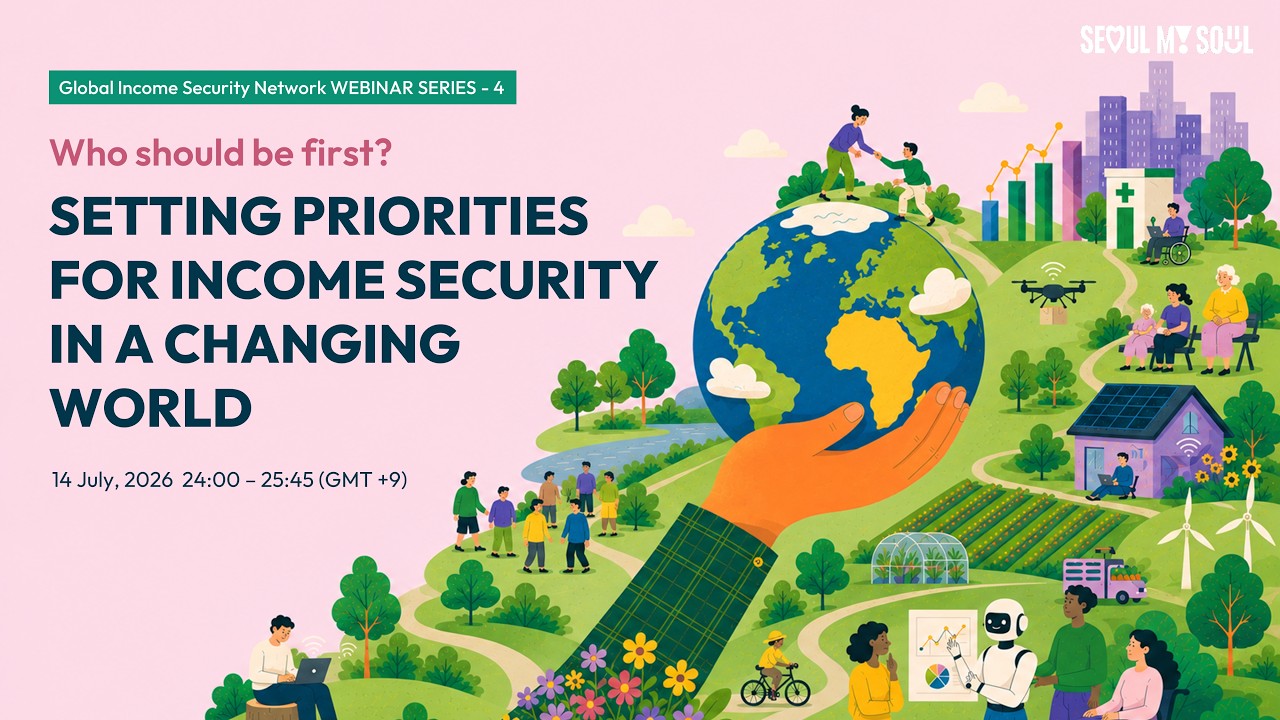 SEOUL MY SOUL

Global Income Security Network WEBINAR SERIES - 4

Who should be first?

SETTING PRIORITIES FOR INCOME SECURITY IN A CHANGING WORLD

14 July, 2026 24:00 – 25:45 (GMT +9)